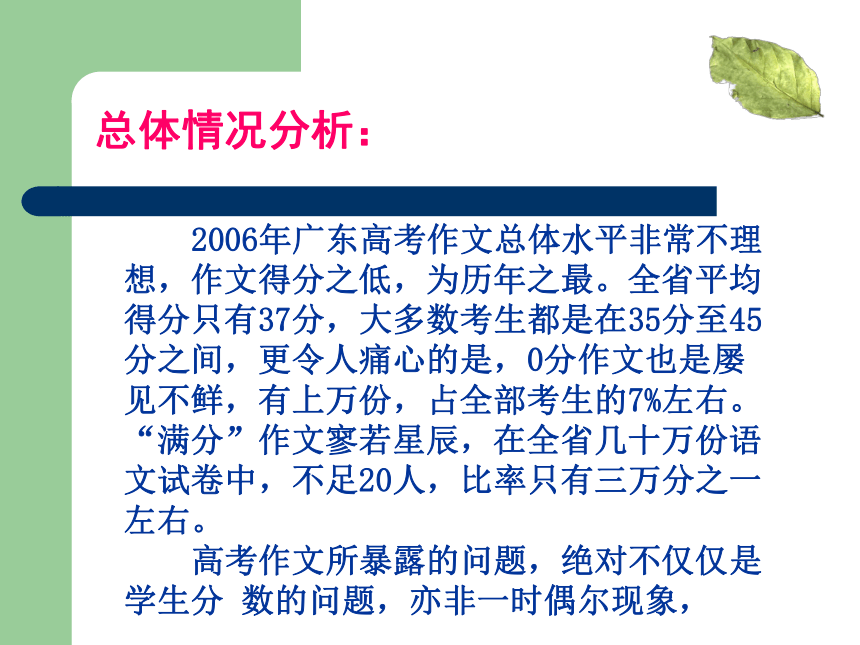 总体情况分析：

2006年广东高考作文总体水平非常不理想，作文得分之低，为历年之最。全省平均得分只有37分，大多数考生都是在35分至45分之间，更令人痛心的是，0分作文也是屡见不鲜，有上万份，占全部考生的7%左右。“满分”作文寥若星辰，在全省几十万份语文试卷中，不足20人，比率只有三万分之一左右。

高考作文所暴露的问题，绝对不仅仅是学生分 数的问题，亦非一时偶尔现象，